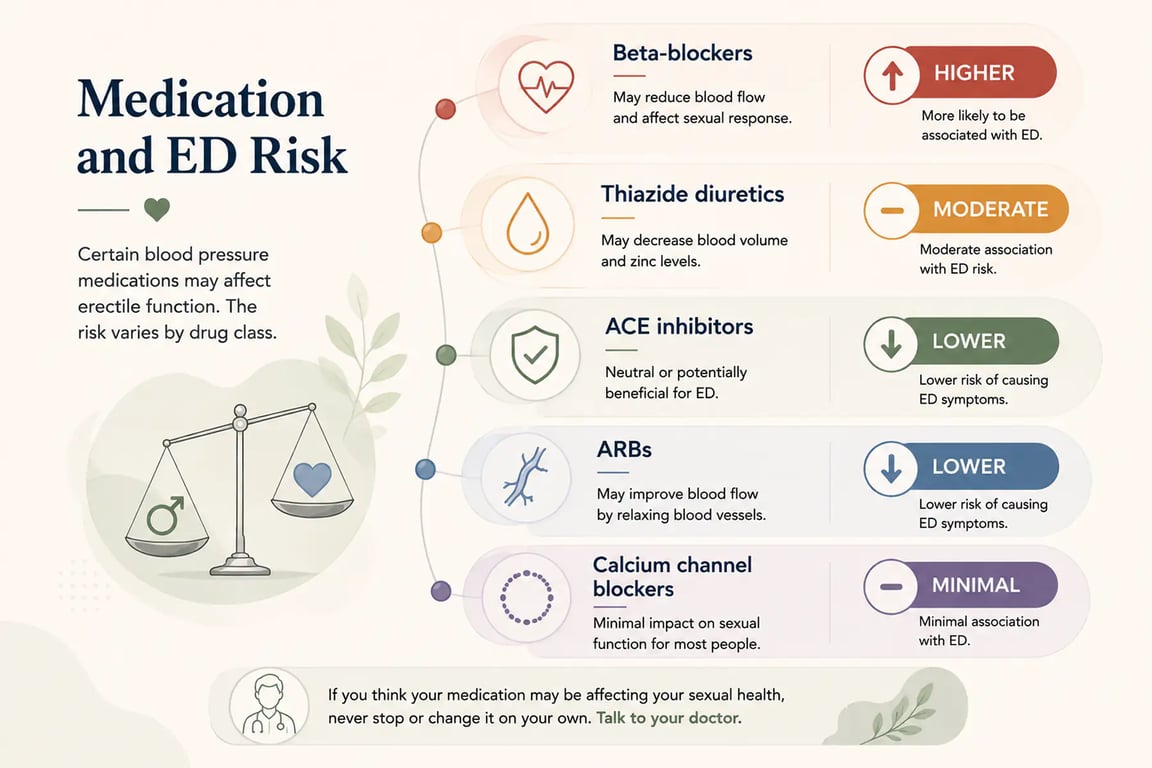 Medication and ED Risk

Certain blood pressure medications may affect erectile function. The risk varies by drug class.

Beta-blockers
May reduce blood flow and affect sexual response.

HIGHER
More likely to be associated with ED.

Thiazide diuretics
May decrease blood volume and zinc levels.

MODERATE
Moderate association with ED risk.

ACE inhibitors
Neutral or potentially beneficial for ED.

LOWER
Lower risk of causing ED symptoms.

ARBs
May improve blood flow by relaxing blood vessels.

LOWER
Lower risk of causing ED symptoms.

Calcium channel blockers
Minimal impact on sexual function for most people.

MINIMAL
Minimal association with ED.

If you think your medication may be affecting your sexual health, never stop or change it on your own. Talk to your doctor.